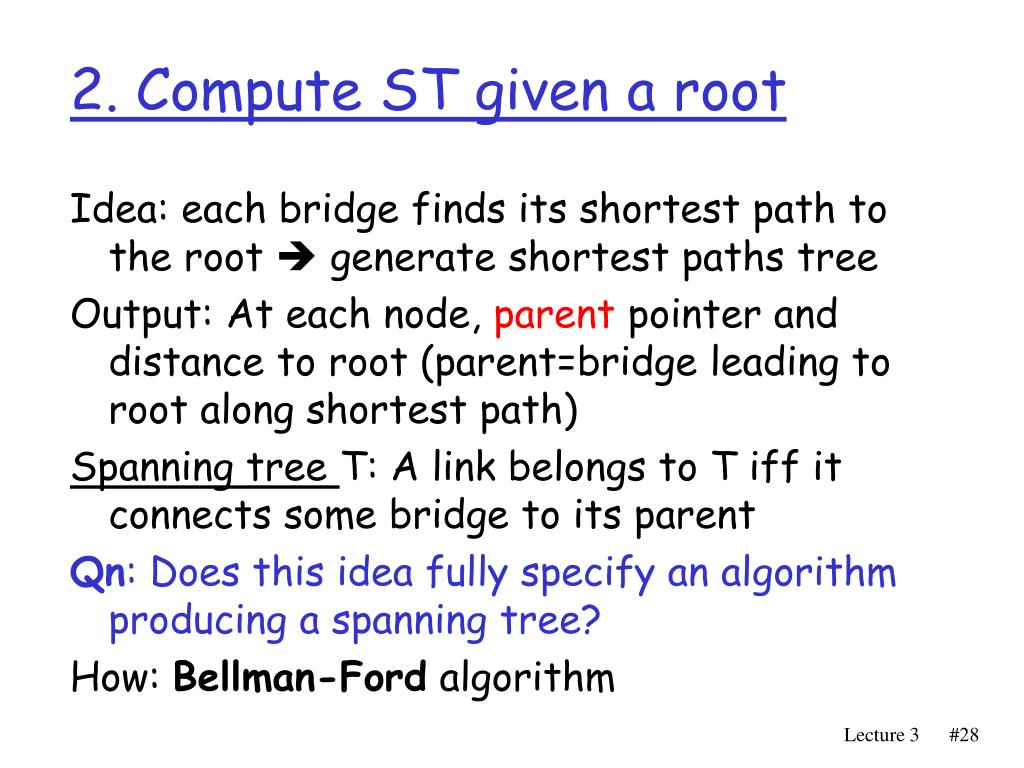 2. Compute ST given a root

Idea: each bridge finds its shortest path to the root ➔ generate shortest paths tree

Output: At each node, parent pointer and distance to root (parent=bridge leading to root along shortest path)

Spanning tree T: A link belongs to T iff it connects some bridge to its parent

Qn: Does this idea fully specify an algorithm producing a spanning tree?

How: Bellman-Ford algorithm

Lecture 3 #28